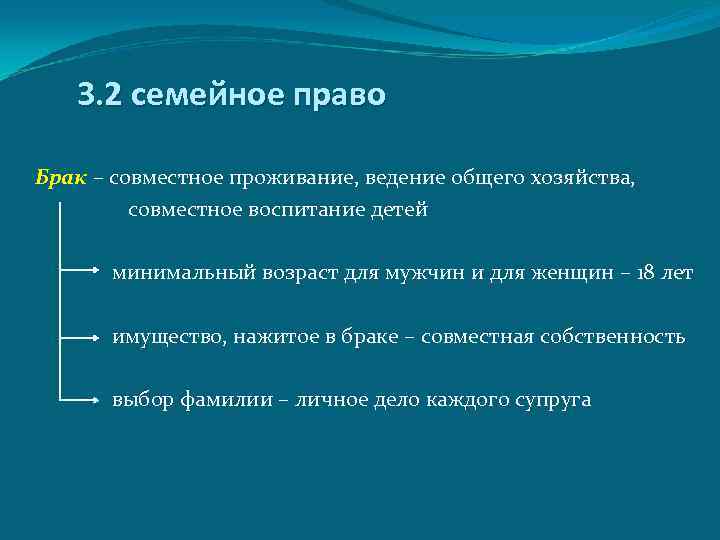 3.2 семейное право

Брак – совместное проживание, ведение общего хозяйства, совместное воспитание детей

минимальный возраст для мужчин и для женщин – 18 лет

имущество, нажитое в браке – совместная собственность

выбор фамилии – личное дело каждого супруга